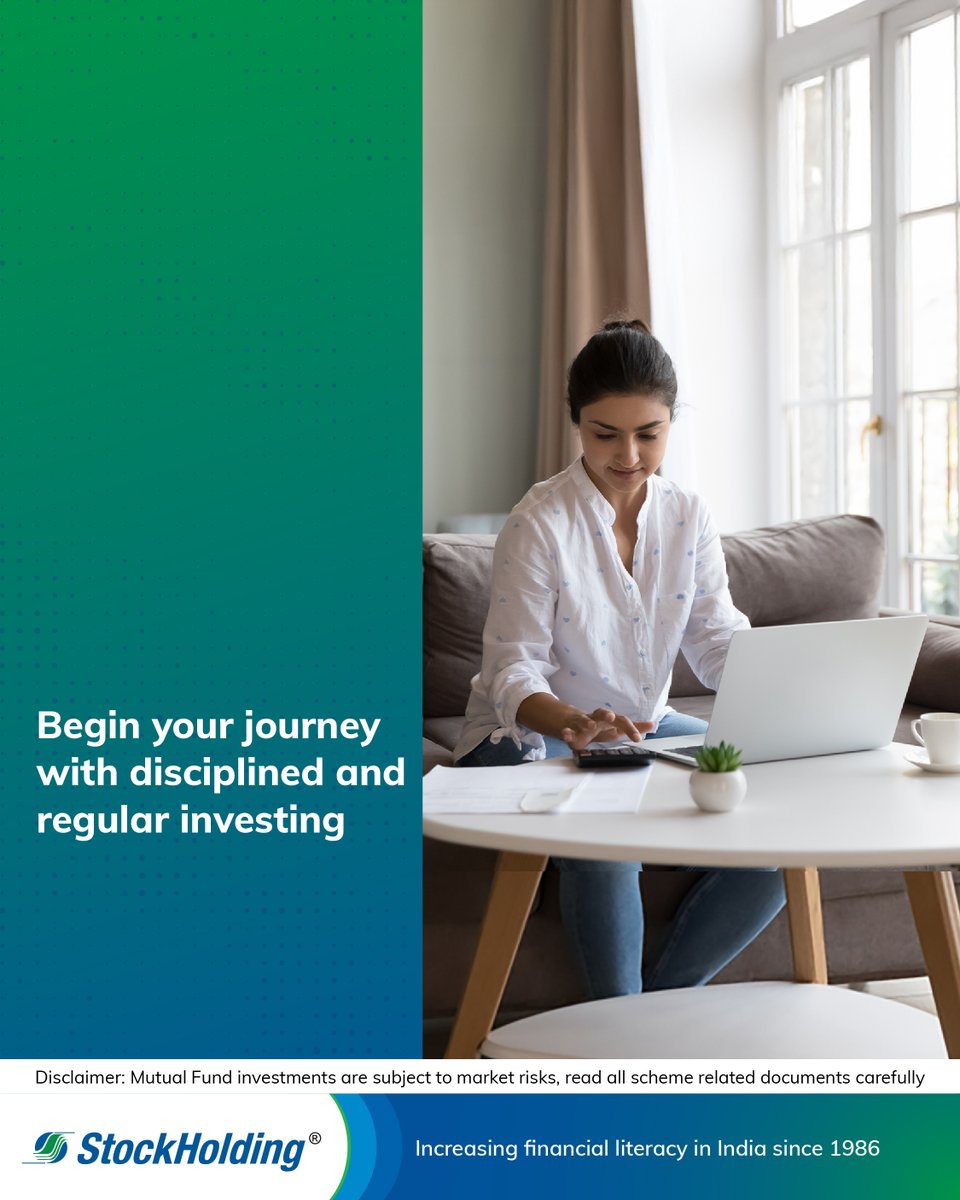 Begin your journey with disciplined and regular investing

Disclaimer: Mutual Fund investments are subject to market risks, read all scheme related documents carefully

StockHolding®

Increasing financial literacy in India since 1986